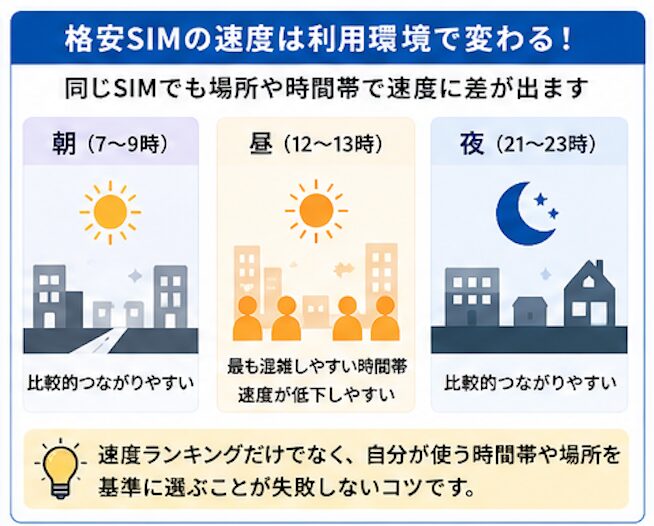 格安SIMの速度は利用環境で変わる！

同じSIMでも場所や時間帯で速度に差が出ます

朝（7〜9時）

比較的つながりやすい

昼（12〜13時）

最も混雑しやすい時間帯
速度が低下しやすい

夜（21〜23時）

比較的つながりやすい

速度ランキングだけでなく、自分が使う時間帯や場所を基準に選ぶことが失敗しないコツです。